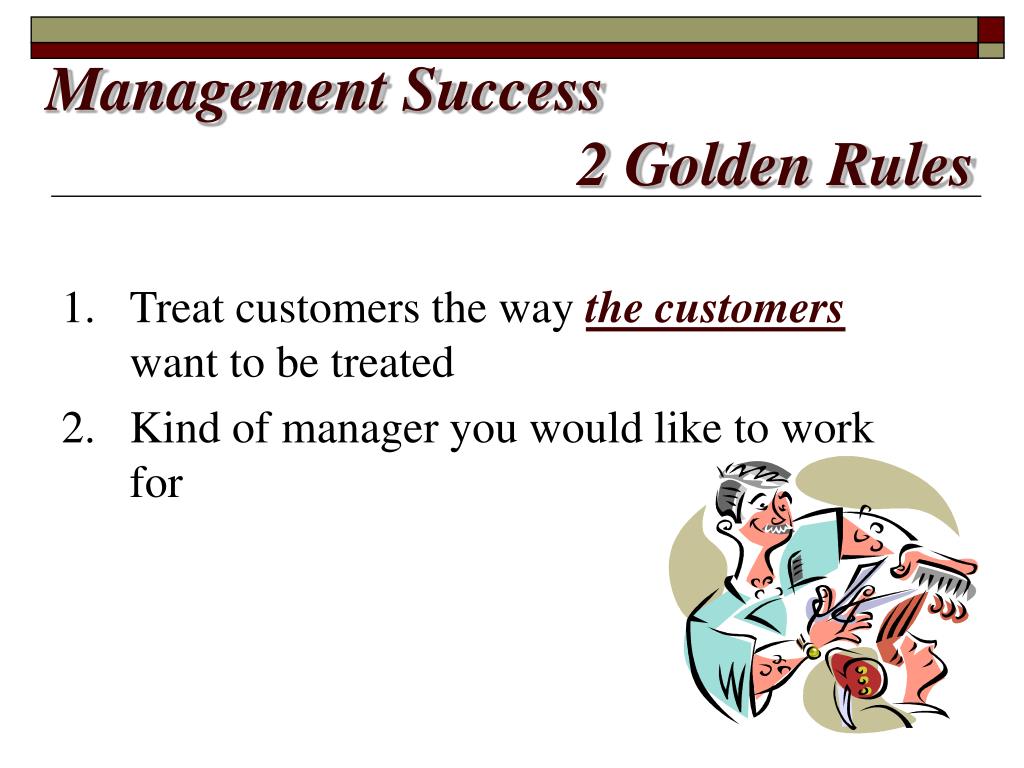 Management Success
2 Golden Rules

1. Treat customers the way the customers want to be treated
2. Kind of manager you would like to work for